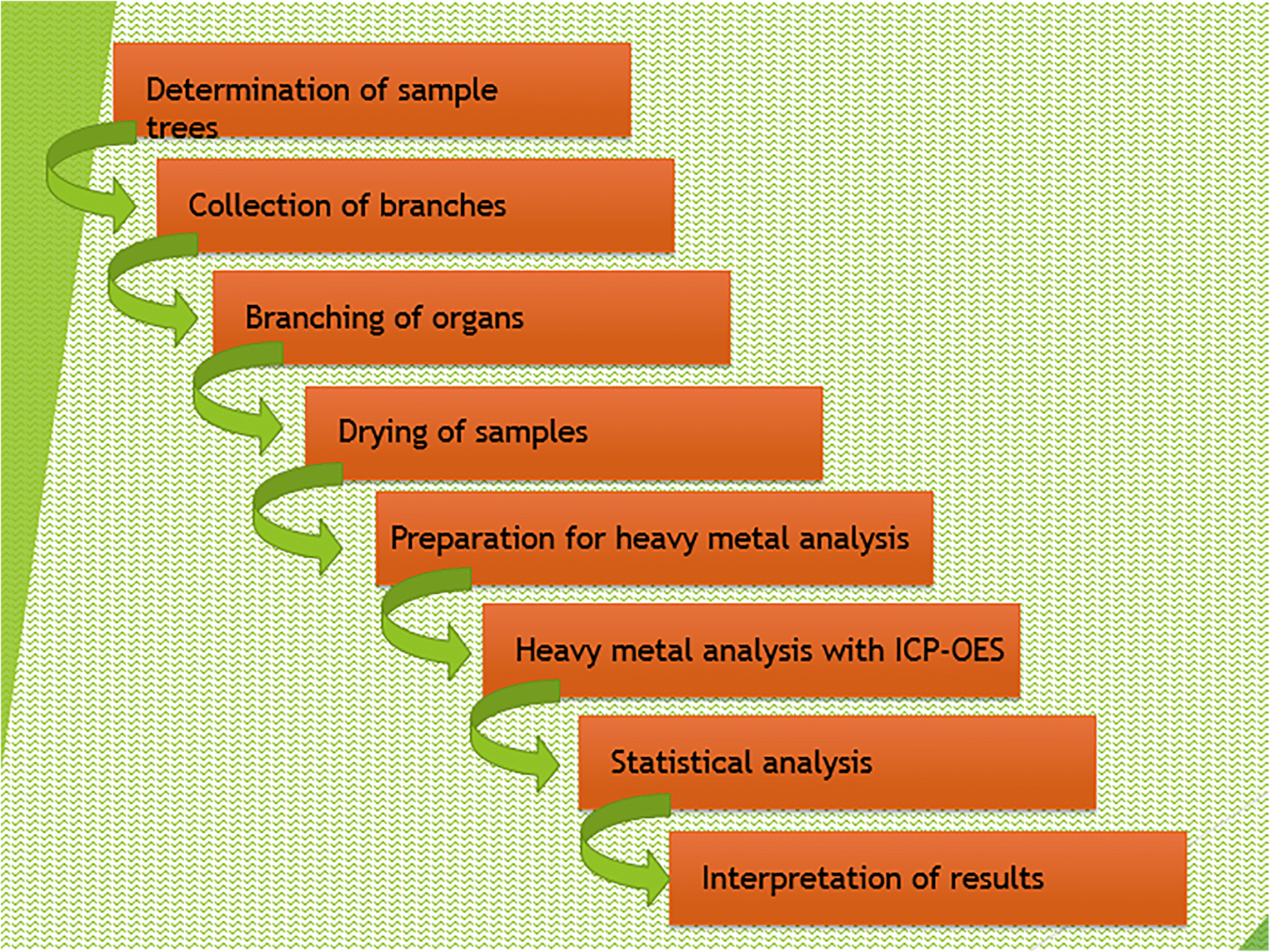 Determination of sample trees

Collection of branches

Branching of organs

Drying of samples

Preparation for heavy metal analysis

Heavy metal analysis with ICP-OES

Statistical analysis

Interpretation of results